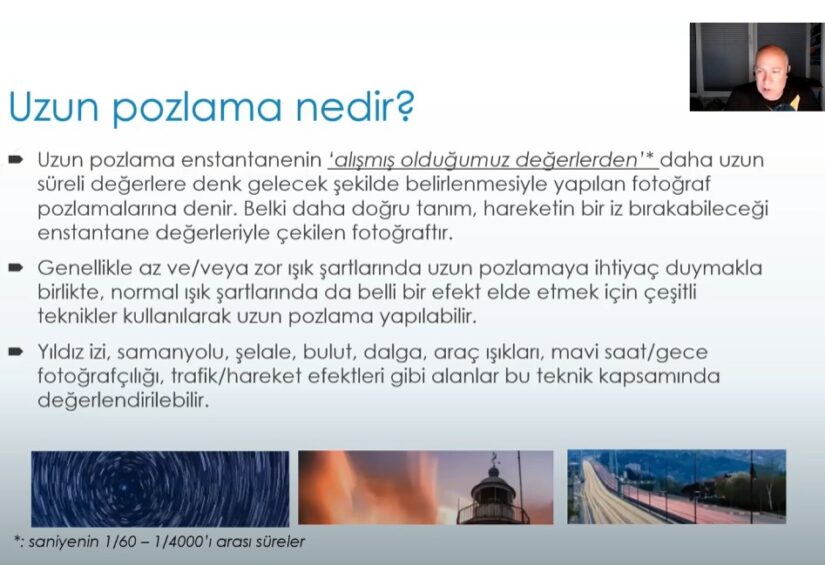 Uzun pozlama nedir?

Uzun pozlama enstantanenin 'alışmış olduğumuz değerlerden'* daha uzun süreli değerlere denk gelecek şekilde belirlenmesiyle yapılan fotoğraf pozlamalarına denir. Belki daha doğru tanım, hareketin bir iz bırakabileceği enstantane değerleriyle çekilen fotoğraftır.

Genellikle az ve/veya zor ışık şartlarında uzun pozlamaya ihtiyaç duymakla birlikte, normal ışık şartlarında da belli bir efekt elde etmek için çeşitli teknikler kullanılarak uzun pozlama yapılabilir.

Yıldız izi, samanyolu, şelale, bulut, dalga, araç ışıkları, mavi saat/gece fotoğrafçılığı, trafik/hareket efektleri gibi alanlar bu teknik kapsamında değerlendirilebilir.

*: saniyenin 1/60 – 1/4000'ı arası süreler